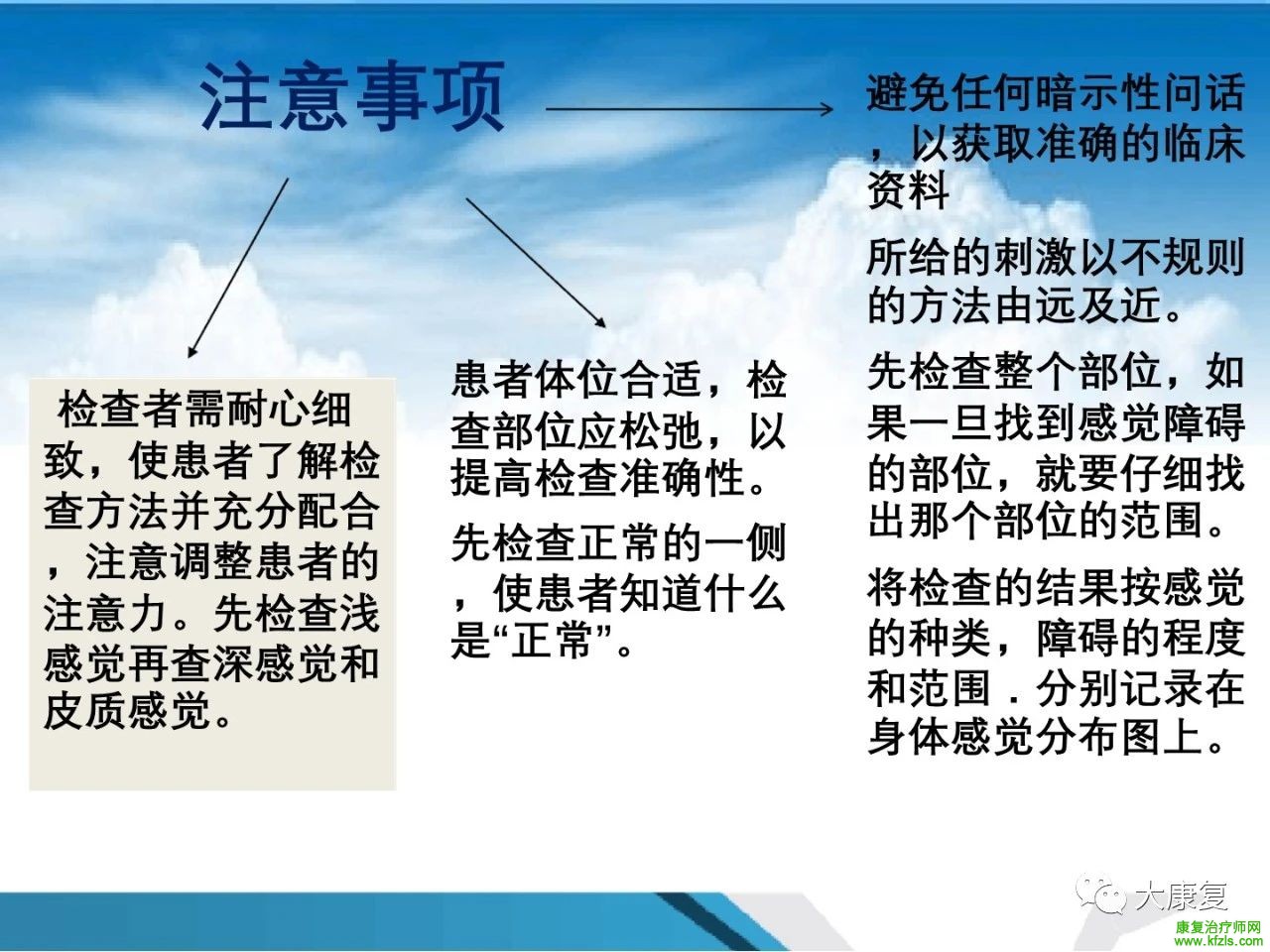 注意事项

检查者需耐心细致，使患者了解检查方法并充分配合，注意调整患者的注意力。先检查浅感觉再查深感觉和皮质感觉。

患者体位合适，检查部位应松弛，以提高检查准确性。

先检查正常的一侧，使患者知道什么是“正常”。

避免任何暗示性问话，以获取准确的临床资料

所给的刺激以不规则的方法由远及近。

先检查整个部位，如果一旦找到感觉障碍的部位，就要仔细找出那个部位的范围。

将检查的结果按感觉的种类，障碍的程度和范围．分别记录在身体感觉分布图上。

大康复

康复治疗师网
www.kfzls.com